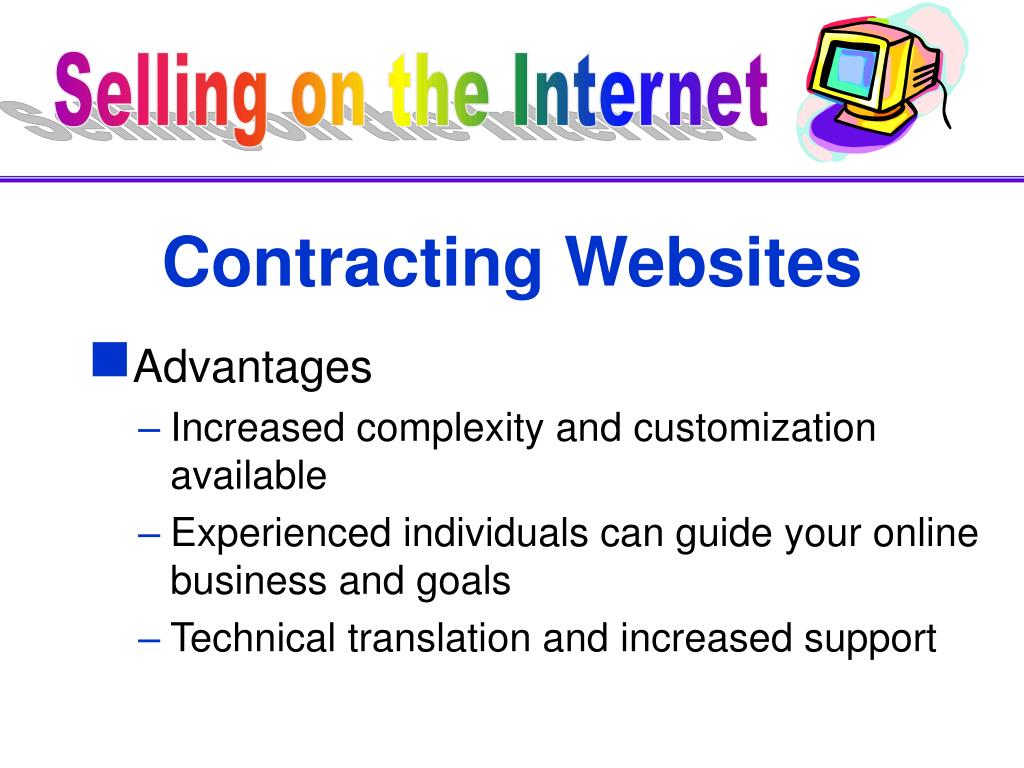 Selling on the Internet

Contracting Websites

Advantages
– Increased complexity and customization available
– Experienced individuals can guide your online business and goals
– Technical translation and increased support